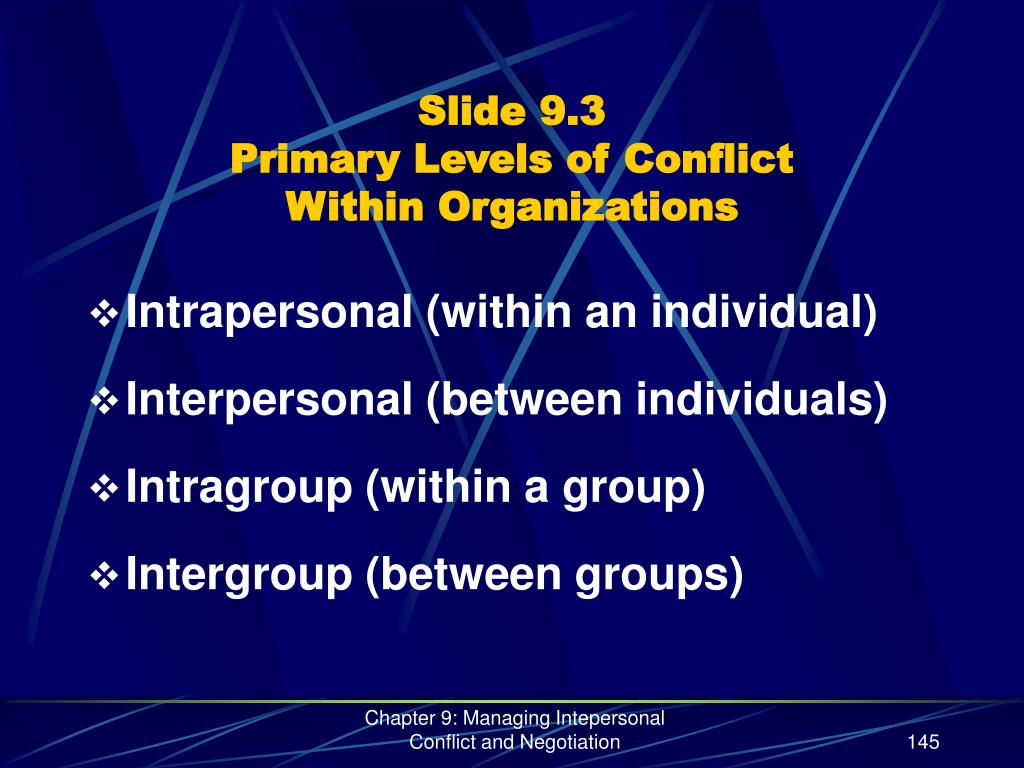 Slide 9.3
Primary Levels of Conflict
Within Organizations

❖ Intrapersonal (within an individual)
❖ Interpersonal (between individuals)
❖ Intragroup (within a group)
❖ Intergroup (between groups)

Chapter 9: Managing Intepersonal Conflict and Negotiation

145